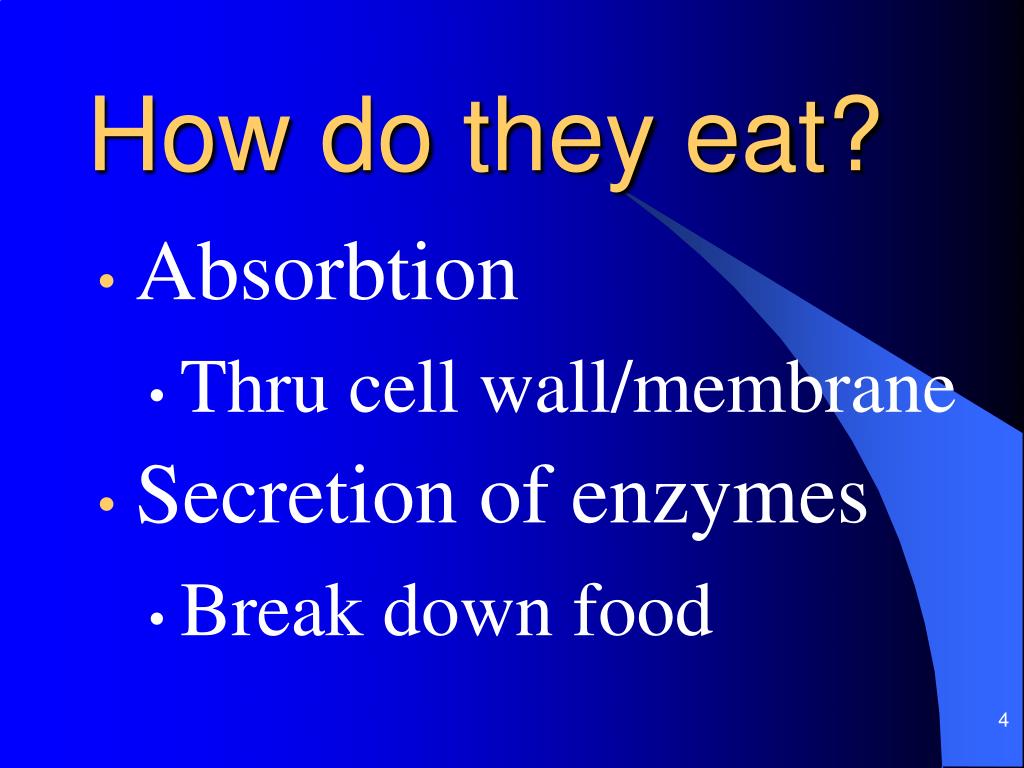 How do they eat?

• Absorbtion
  • Thru cell wall/membrane
• Secretion of enzymes
  • Break down food

4